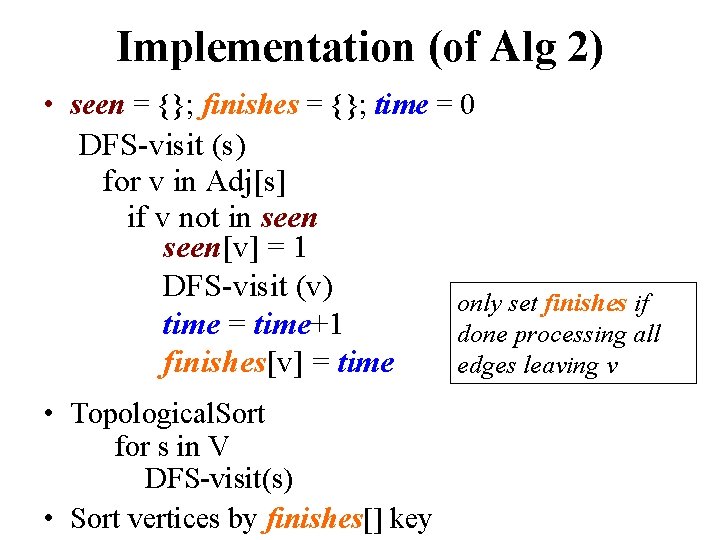 Implementation (of Alg 2)

• seen = {}; finishes = {}; time = 0
DFS-visit (s)
for v in Adj[s]
if v not in seen
seen[v] = 1
DFS-visit (v)
time = time+1
finishes[v] = time

only set finishes if done processing all edges leaving v

• TopologicalSort
for s in V
DFS-visit(s)

• Sort vertices by finishes[] key